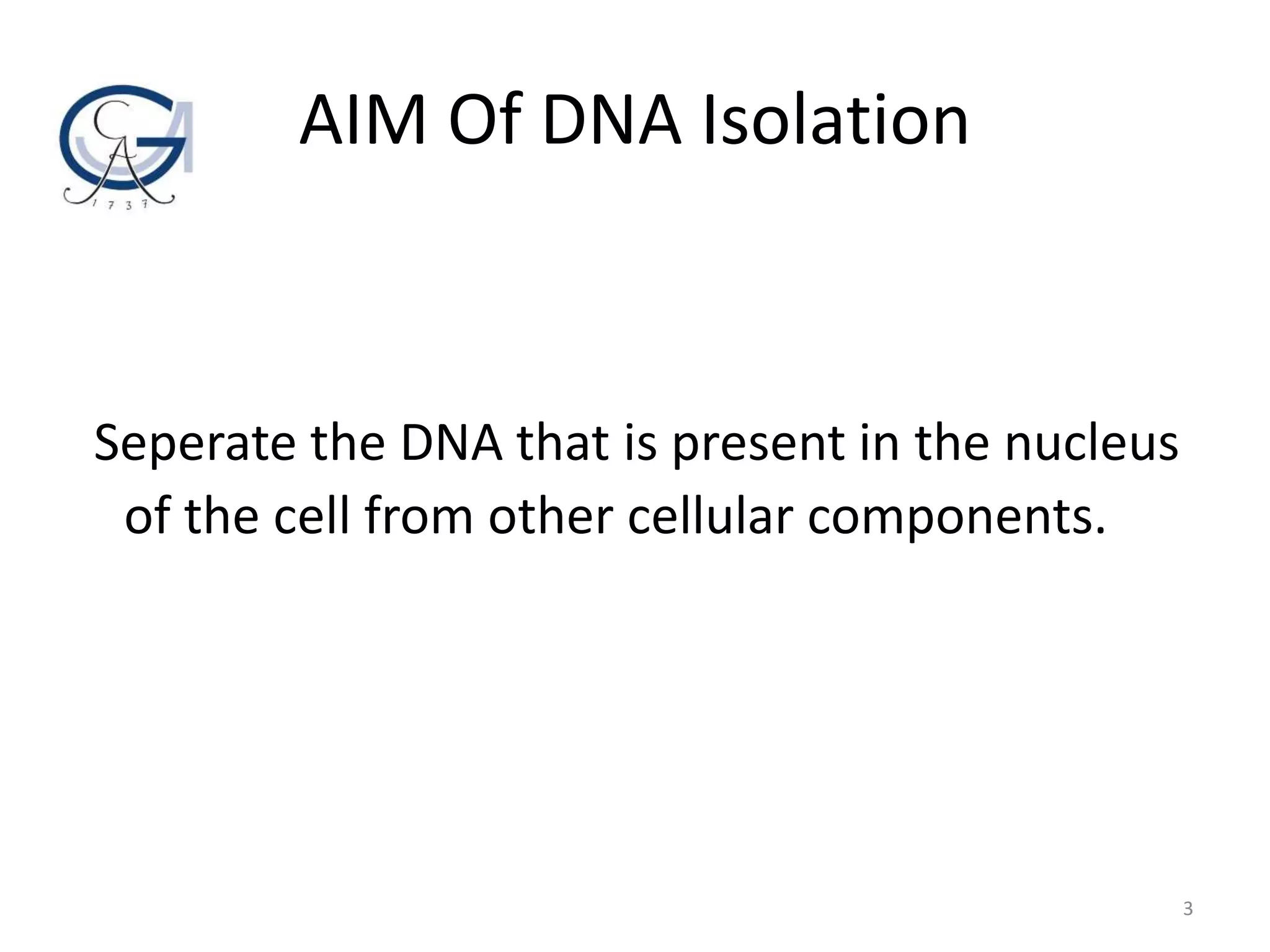 1737

AIM Of DNA Isolation

Seperate the DNA that is present in the nucleus of the cell from other cellular components.

3